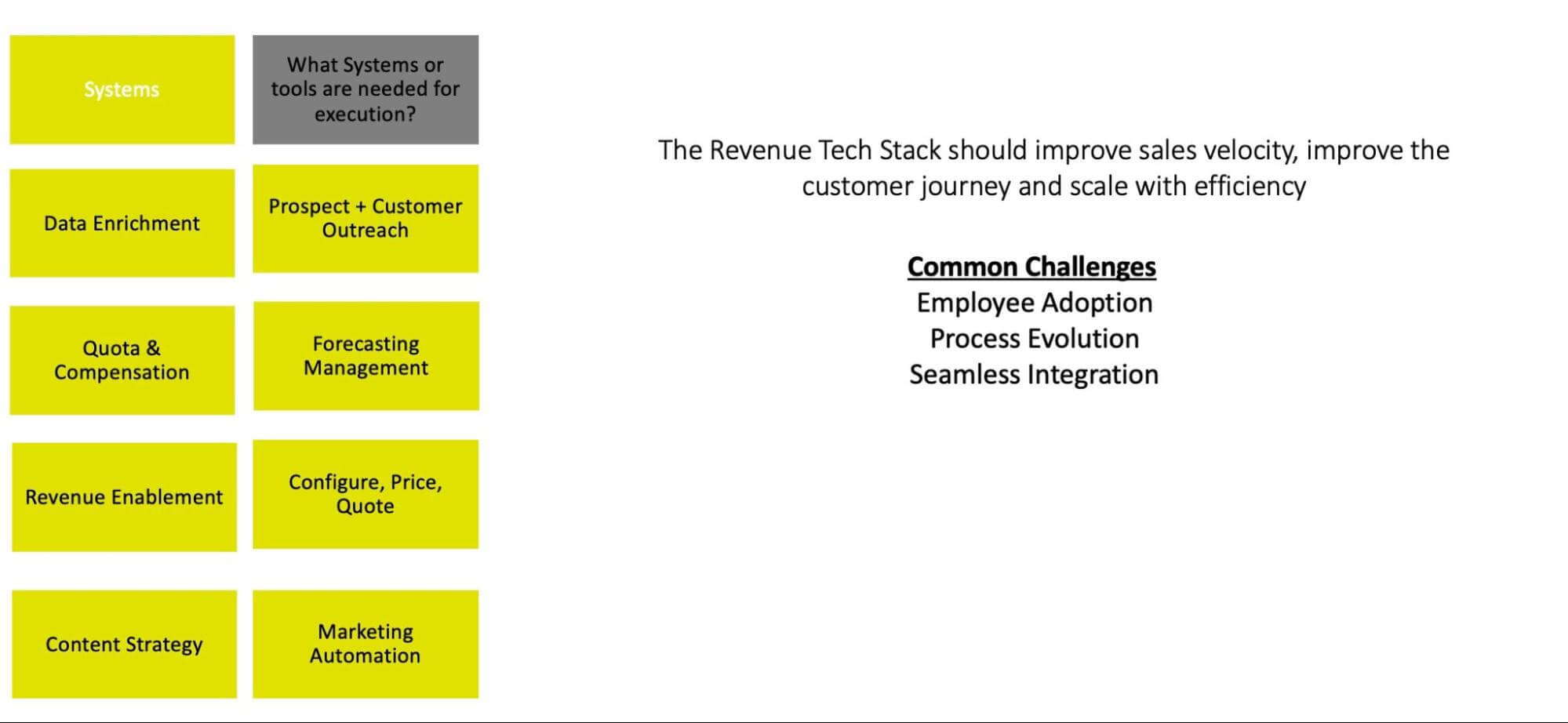 Systems

What Systems or tools are needed for execution?

Data Enrichment

Prospect + Customer Outreach

Quota & Compensation

Forecasting Management

Revenue Enablement

Configure, Price, Quote

Content Strategy

Marketing Automation

The Revenue Tech Stack should improve sales velocity, improve the customer journey and scale with efficiency

Common Challenges
Employee Adoption
Process Evolution
Seamless Integration